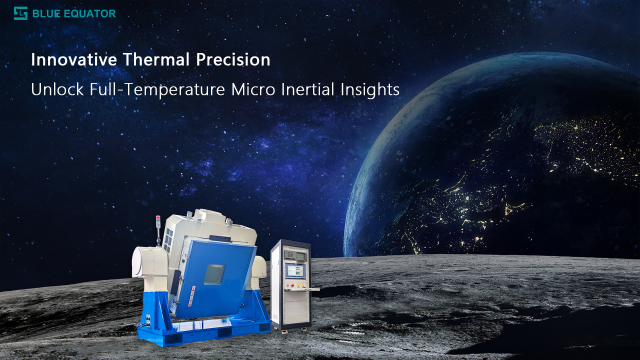 BLUE EQUATOR

Innovative Thermal Precision

Unlock Full-Temperature Micro Inertial Insights